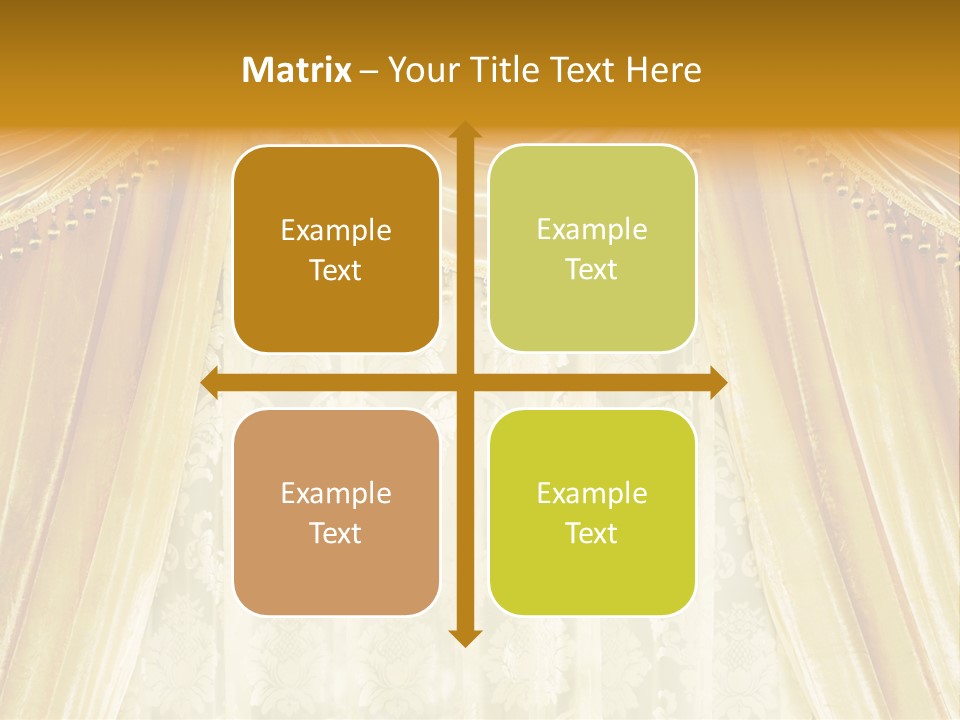 Matrix – Your Title Text Here

Example Text

Example Text

Example Text

Example Text